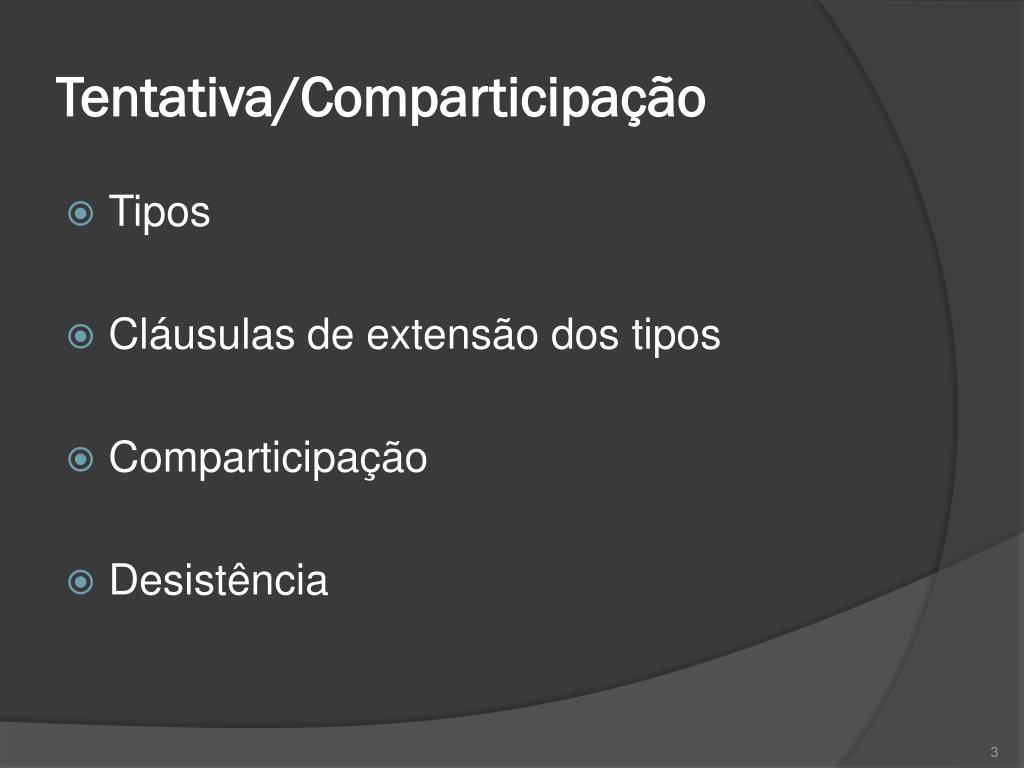 Tentativa/Comparticipação

Tipos

Cláusulas de extensão dos tipos

Comparticipação

Desistência

3